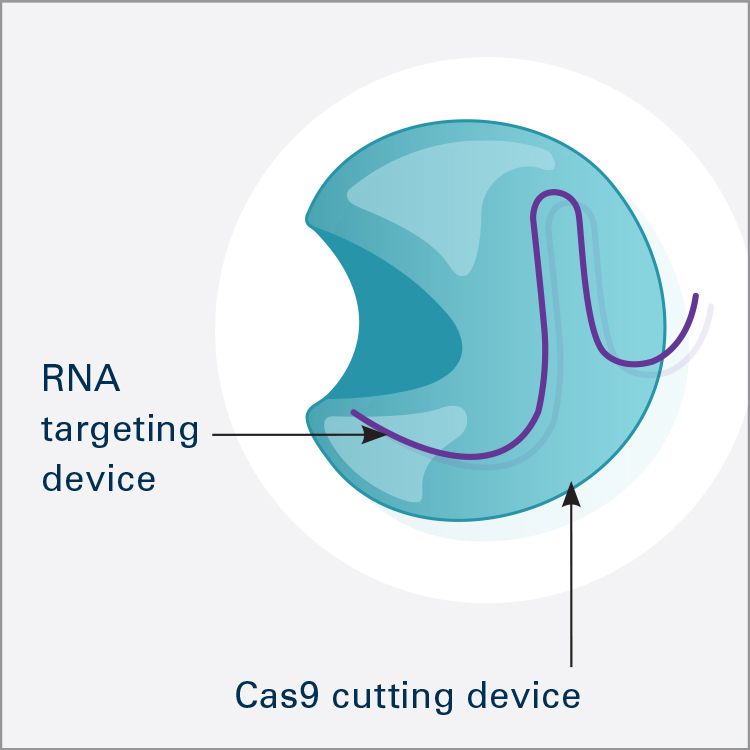 RNA targeting device

Cas9 cutting device